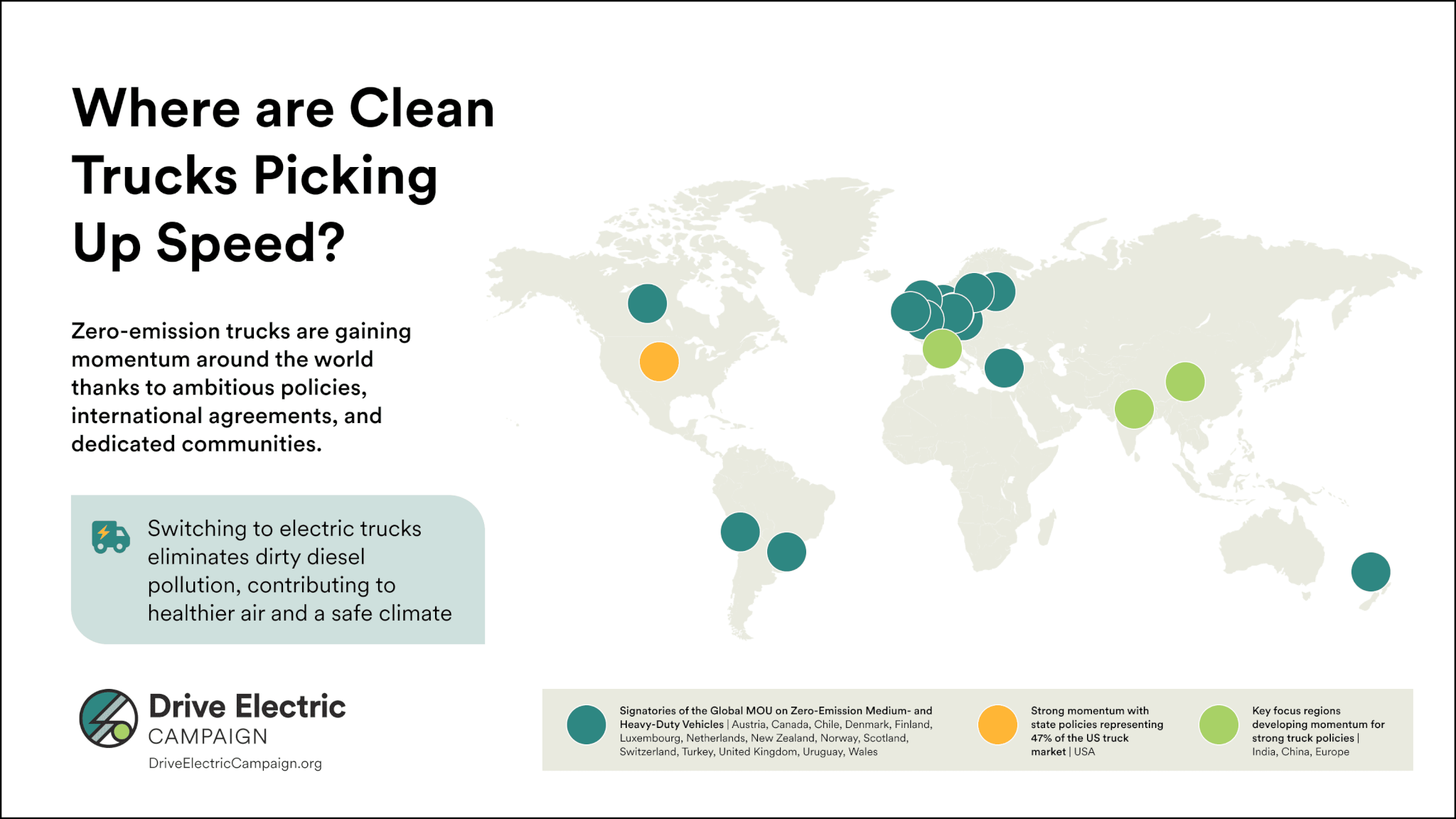 Where are Clean Trucks Picking Up Speed?

Zero-emission trucks are gaining momentum around the world thanks to ambitious policies, international agreements, and dedicated communities.

Switching to electric trucks eliminates dirty diesel pollution, contributing to healthier air and a safe climate

Drive Electric CAMPAIGN
DriveElectricCampaign.org

Signatories of the Global MOU on Zero-Emission Medium- and Heavy-Duty Vehicles | Austria, Canada, Chile, Denmark, Finland, Luxembourg, Netherlands, New Zealand, Norway, Scotland, Switzerland, Turkey, United Kingdom, Uruguay, Wales

Strong momentum with state policies representing 47% of the US truck market | USA

Key focus regions developing momentum for strong truck policies | India, China, Europe